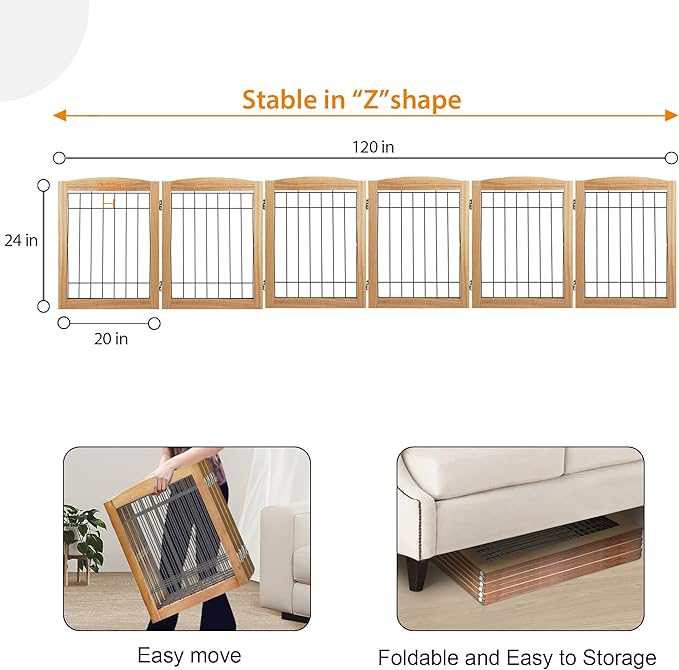 Stable in “Z”shape

120 in

24 in

20 in

Easy move

Foldable and Easy to Storage